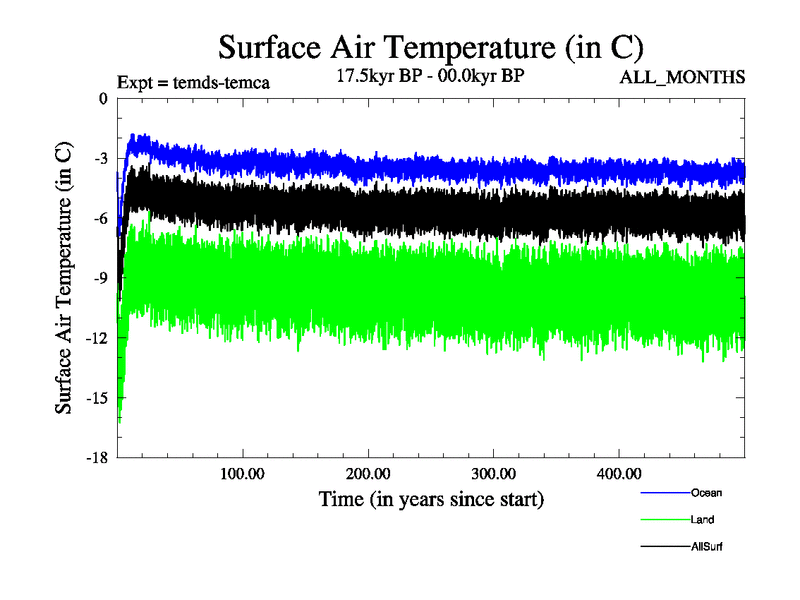 Surface Air Temperature (in C)

Expt = temds-temca

17.5kyr BP - 00.0kyr BP

ALL_MONTHS

Surface Air Temperature (in C)

0
-3
-6
-9
-12
-15
-18

100.00
200.00
300.00
400.00

Time (in years since start)

Ocean
Land
AllSurf